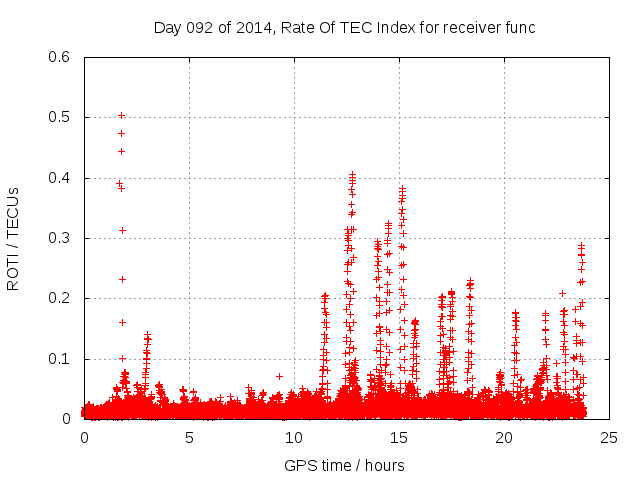 Day 092 of 2014, Rate Of TEC Index for receiver func

ROTI / TECUs

0.6
0.5
0.4
0.3
0.2
0.1
0

0
5
10
15
20
25

GPS time / hours